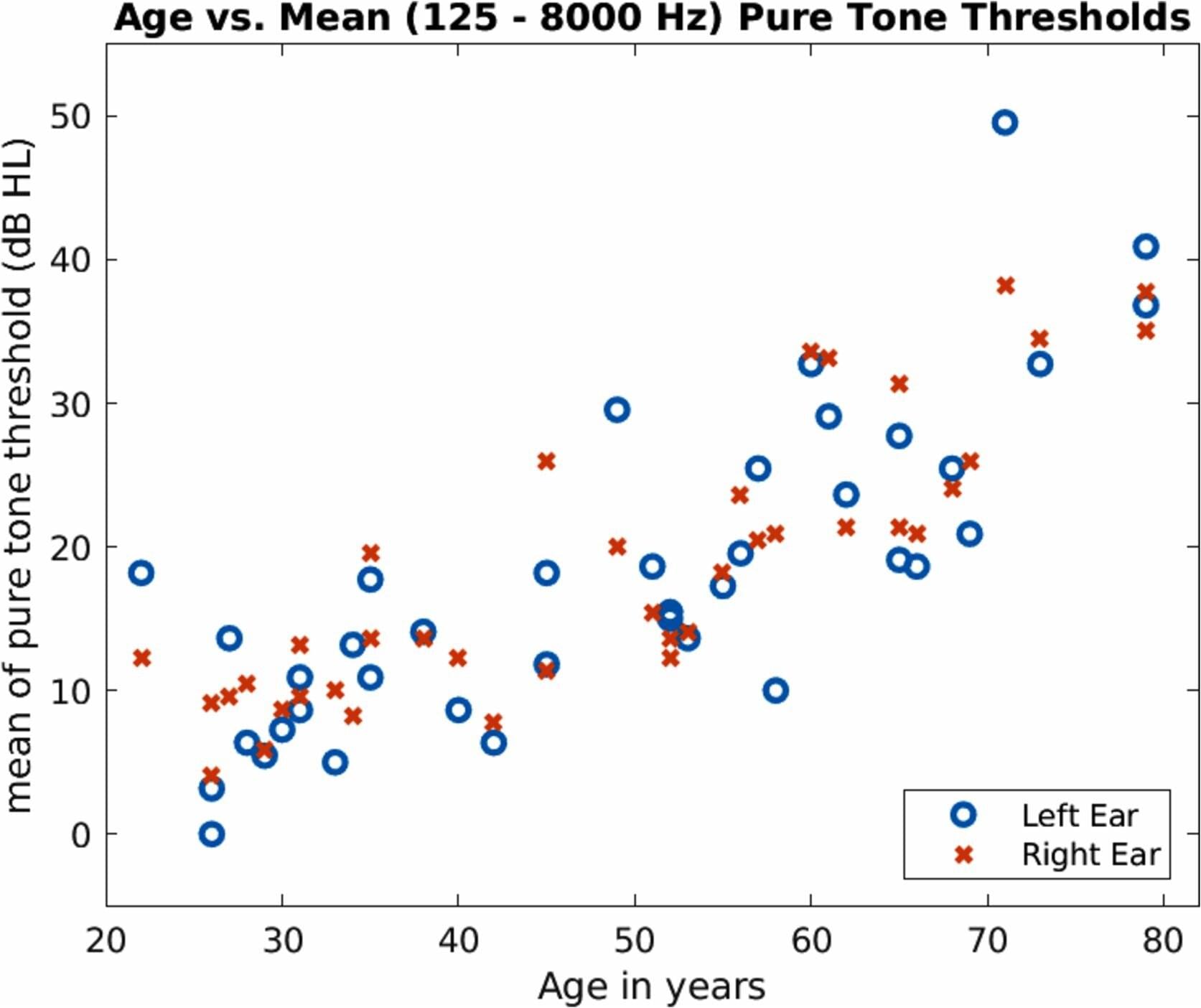 Age vs. Mean (125 - 8000 Hz) Pure Tone Thresholds

mean of pure tone threshold (dB HL)

50
40
30
20
10
0

20 30 40 50 60 70 80

Age in years

Left Ear
Right Ear